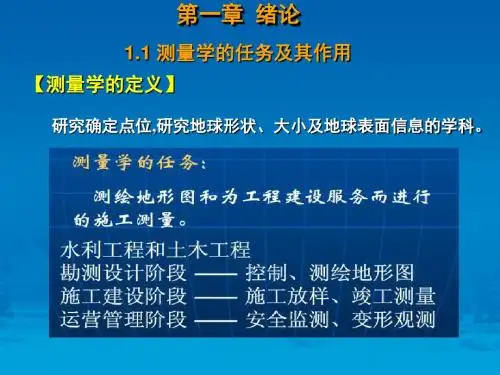 第一章 绪论

1.1 测量学的任务及其作用

【测量学的定义】

研究确定点位,研究地球形状、大小及地球表面信息的学科。

测量学的任务：

测绘地形图和为工程建设服务而进行的施工测量。

水利工程和土木工程
勘测设计阶段 —— 控制、测绘地形图
施工建设阶段 —— 施工放样、竣工测量
运营管理阶段 —— 安全监测、变形观测